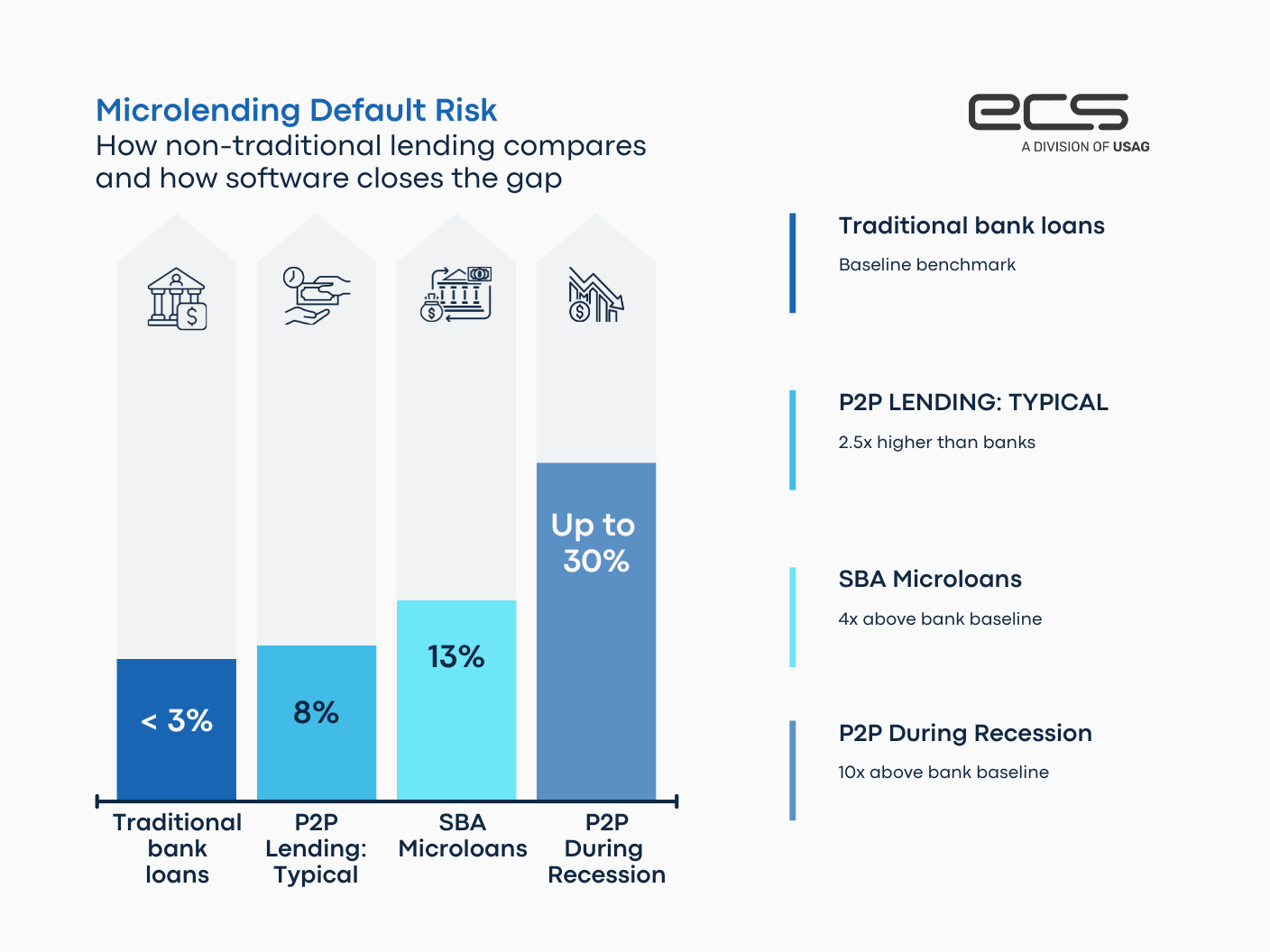 Microlending Default Risk
How non-traditional lending compares and how software closes the gap

ecs
A DIVISION OF USAG

< 3%

8%

13%

Up to 30%

Traditional bank loans

P2P Lending: Typical

SBA Microloans

P2P During Recession

Traditional bank loans
Baseline benchmark

P2P LENDING: TYPICAL
2.5x higher than banks

SBA Microloans
4x above bank baseline

P2P During Recession
10x above bank baseline